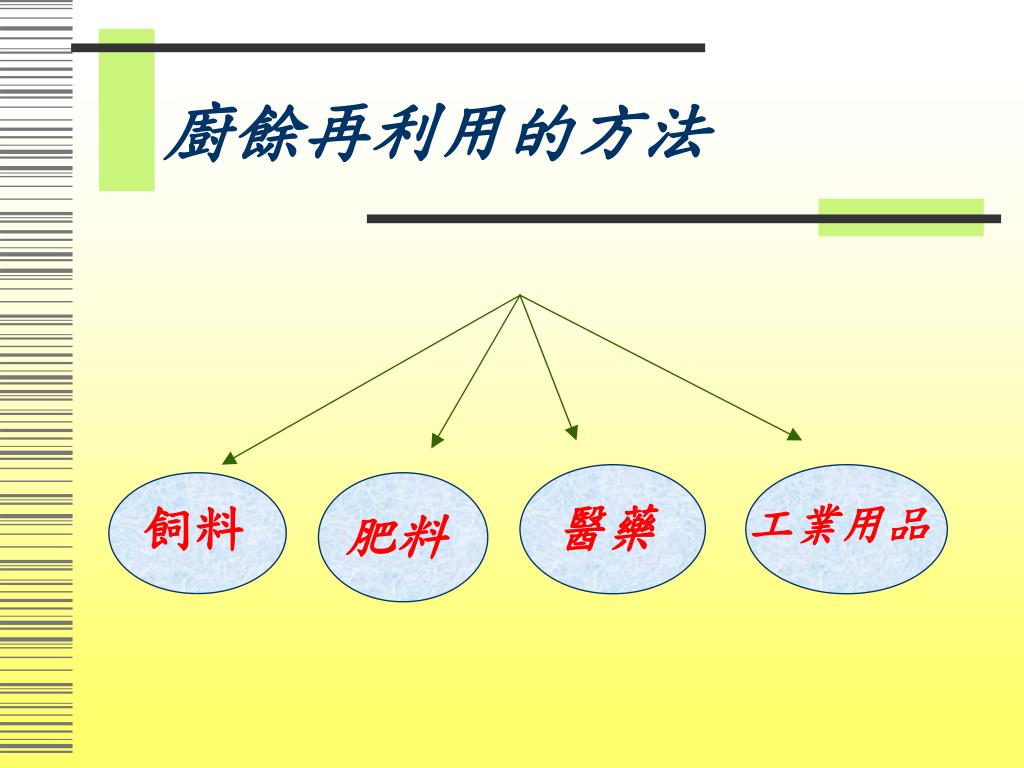 廚餘再利用的方法

飼料

肥料

醫藥

工業用品